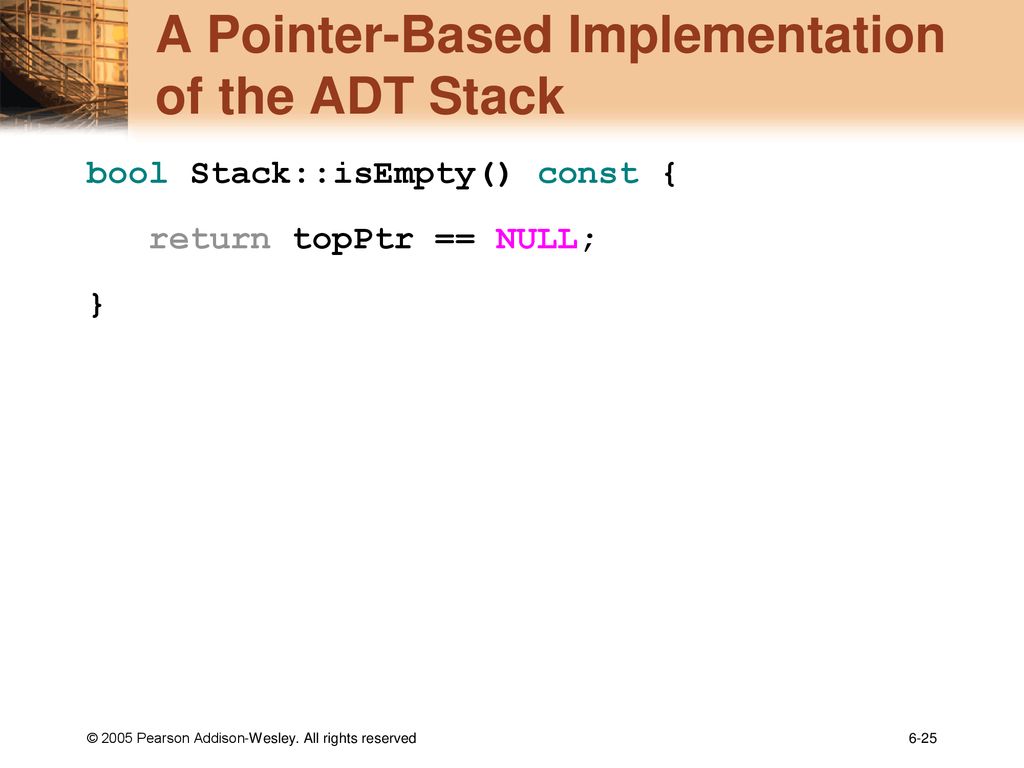 A Pointer-Based Implementation of the ADT Stack

bool Stack::isEmpty() const {

return topPtr == NULL;

}

© 2005 Pearson Addison-Wesley. All rights reserved

6-25